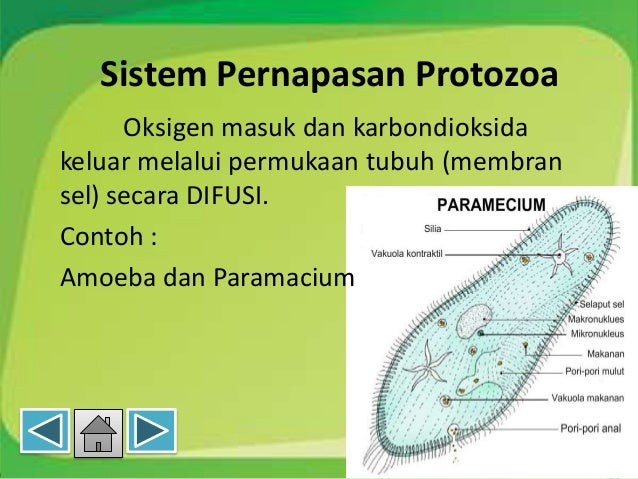 Sistem Pernapasan Protozoa

Oksigen masuk dan karbondioksida keluar melalui permukaan tubuh (membran sel) secara DIFUSI.

Contoh :

Amoeba dan Paramacium

PARAMECIUM

Silia

Vakuola kontraktil

Selaput sel

Makronuklues

Mikronukleus

Makanan

Pori-pori mulut

Vakuola makanan

Pori-pori anal